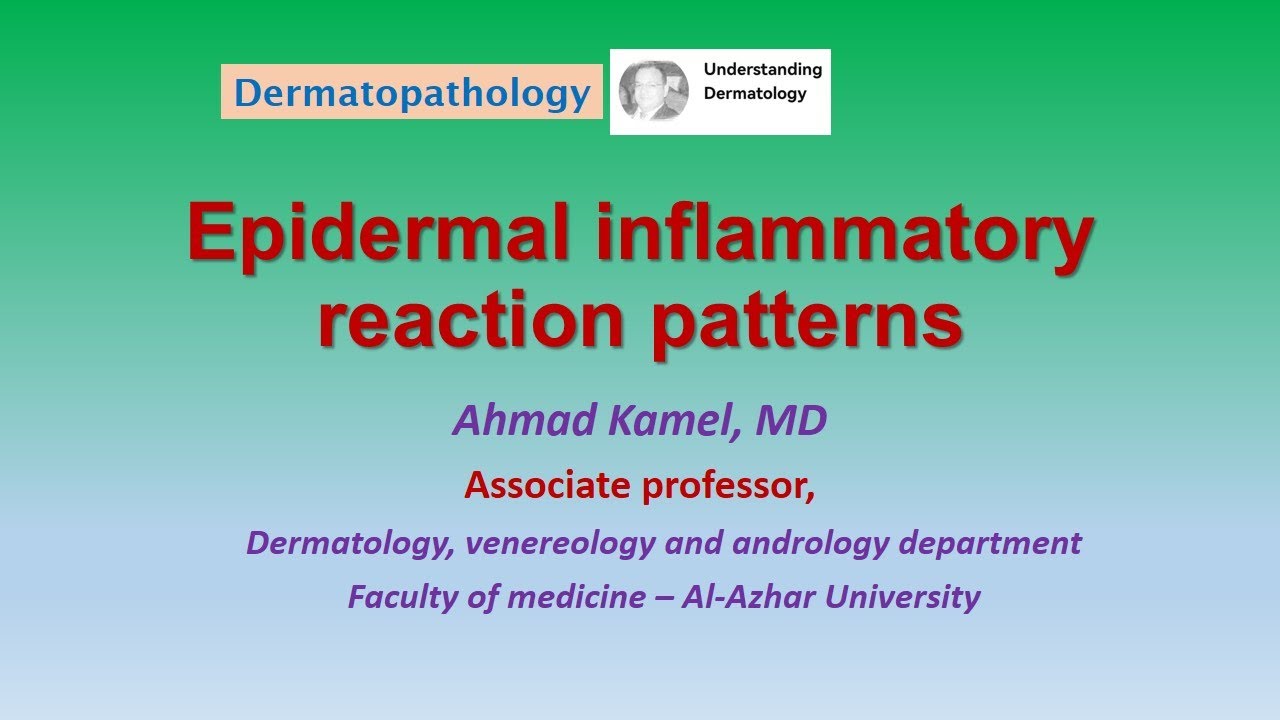 Dermatopathology

Understanding Dermatology

Epidermal inflammatory reaction patterns

Ahmad Kamel, MD

Associate professor,

Dermatology, venereology and andrology department

Faculty of medicine – Al-Azhar University